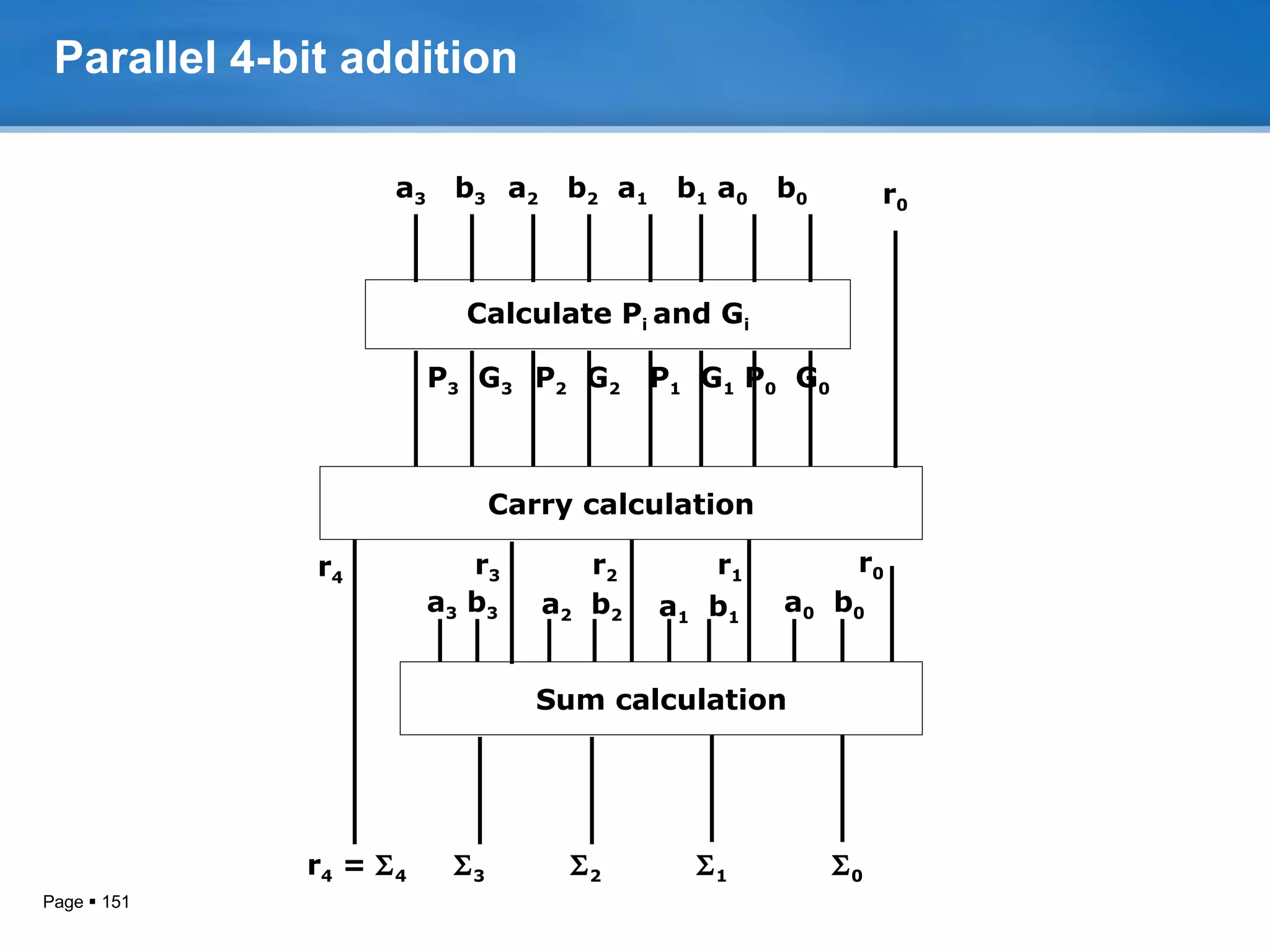 Parallel 4-bit addition

$a_3$ $b_3$ $a_2$ $b_2$ $a_1$ $b_1$ $a_0$ $b_0$ $r_0$

Calculate $P_i$ and $G_i$

$P_3$ $G_3$ $P_2$ $G_2$ $P_1$ $G_1$ $P_0$ $G_0$

Carry calculation

$r_4$ $r_3$ $r_2$ $r_1$ $r_0$

$a_3$ $b_3$ $a_2$ $b_2$ $a_1$ $b_1$ $a_0$ $b_0$

Sum calculation

$r_4 = \Sigma_4$ $\Sigma_3$ $\Sigma_2$ $\Sigma_1$ $\Sigma_0$

Page ▪ 151